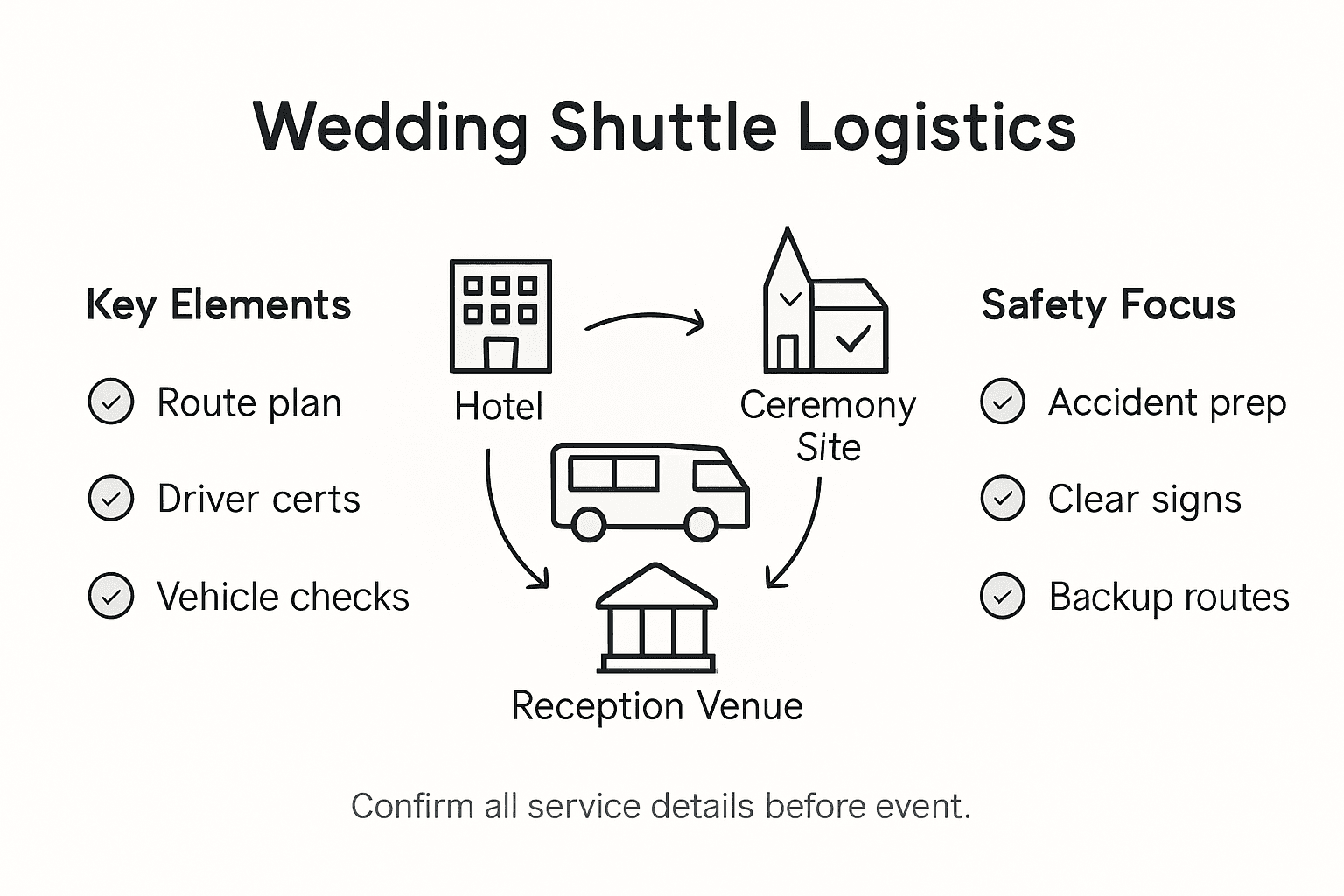 Wedding Shuttle Logistics

Key Elements

Route plan

Driver certs

Vehicle checks

Hotel

Ceremony Site

Reception Venue

Safety Focus

Accident prep

Clear signs

Backup routes

Confirm all service details before event.